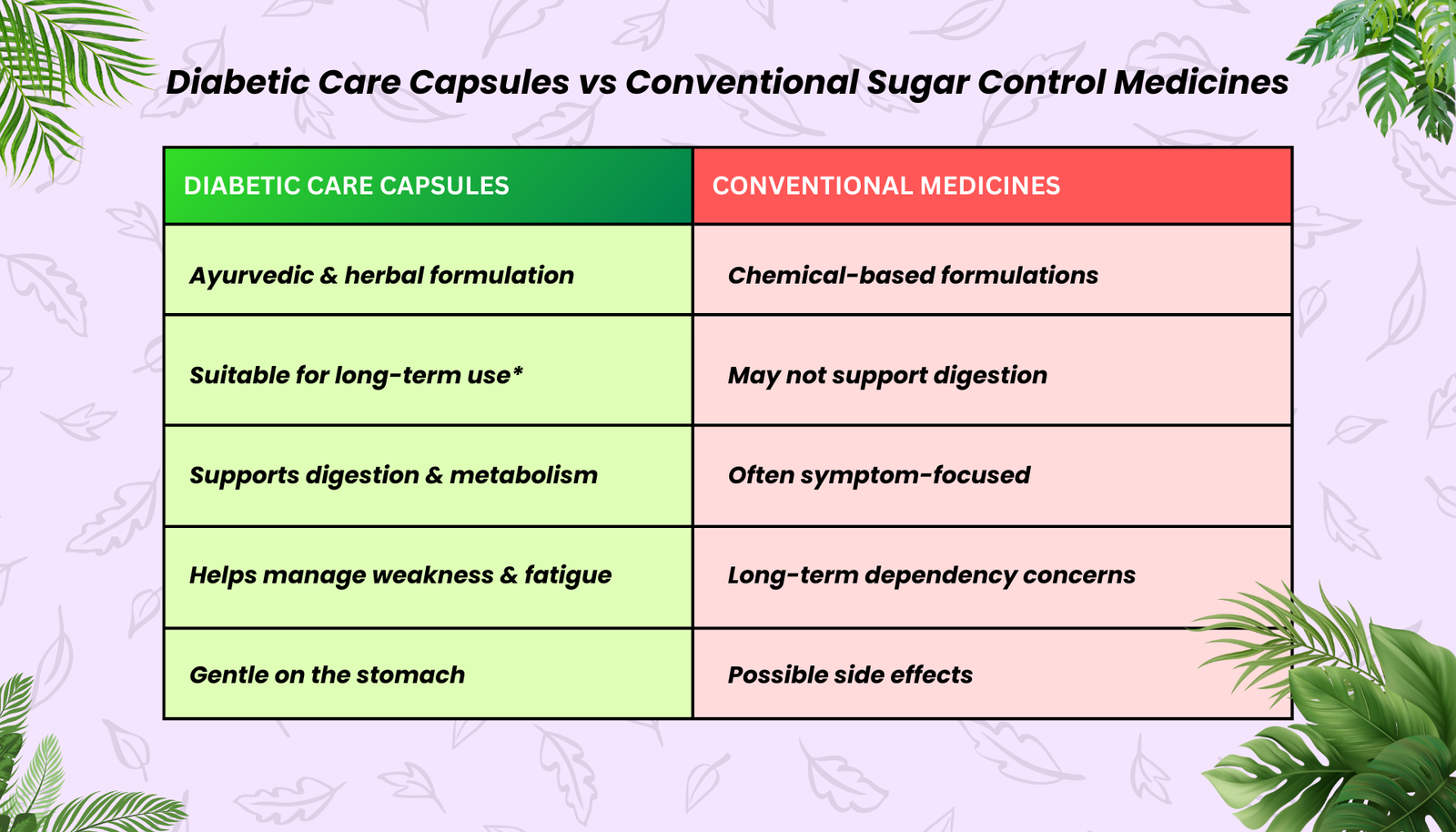 Diabetic Care Capsules vs Conventional Sugar Control Medicines

| DIABETIC CARE CAPSULES | CONVENTIONAL MEDICINES |
|---|---|
| Ayurvedic & herbal formulation | Chemical-based formulations |
| Suitable for long-term use* | May not support digestion |
| Supports digestion & metabolism | Often symptom-focused |
| Helps manage weakness & fatigue | Long-term dependency concerns |
| Gentle on the stomach | Possible side effects |